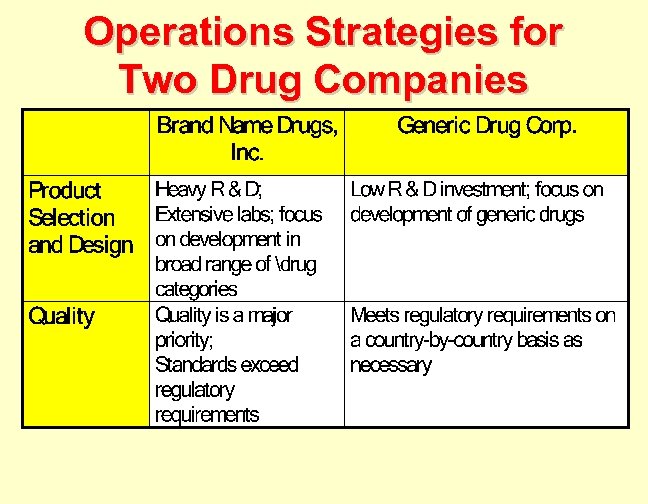 Operations Strategies for Two Drug Companies

| | Brand Name Drugs, Inc. | Generic Drug Corp. |
|---|---|---|
| Product Selection and Design | Heavy R & D; Extensive labs; focus on development in broad range of \drug categories | Low R & D investment; focus on development of generic drugs |
| Quality | Quality is a major priority; Standards exceed regulatory requirements | Meets regulatory requirements on a country-by-country basis as necessary |